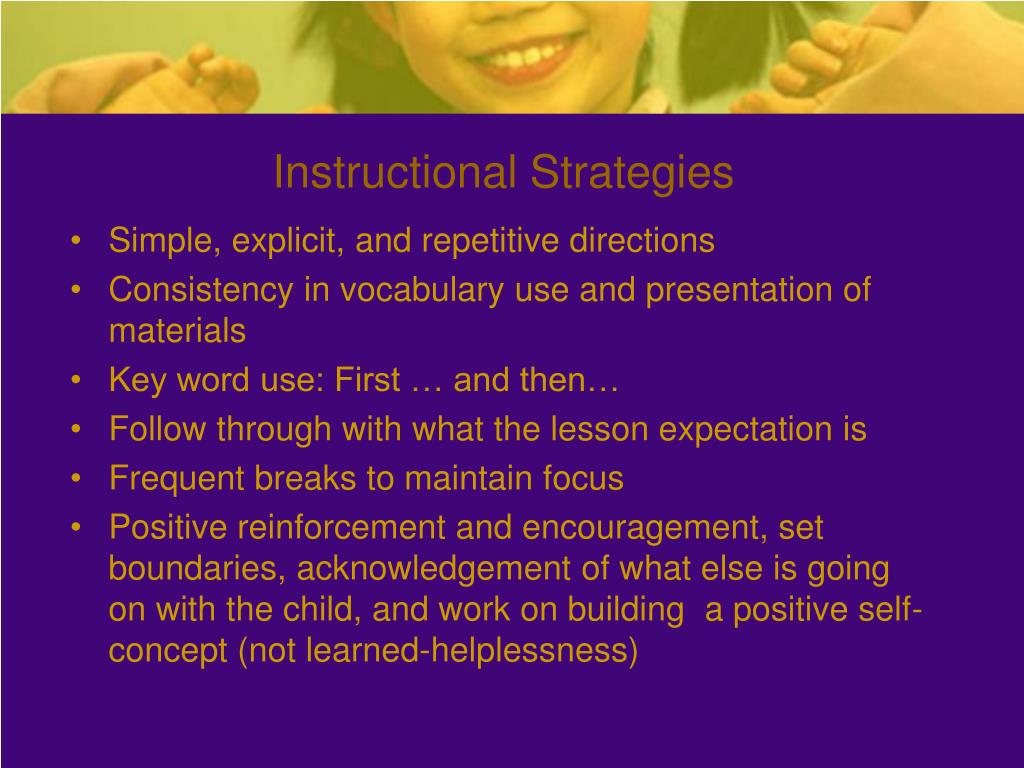 Instructional Strategies

• Simple, explicit, and repetitive directions
• Consistency in vocabulary use and presentation of materials
• Key word use: First … and then…
• Follow through with what the lesson expectation is
• Frequent breaks to maintain focus
• Positive reinforcement and encouragement, set boundaries, acknowledgement of what else is going on with the child, and work on building a positive self-concept (not learned-helplessness)